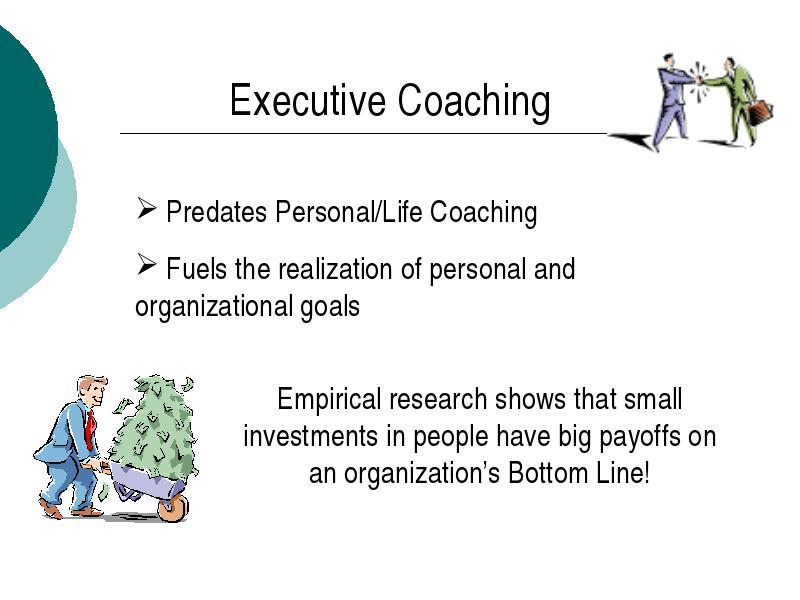 Executive Coaching

➢ Predates Personal/Life Coaching

➢ Fuels the realization of personal and organizational goals

Empirical research shows that small investments in people have big payoffs on an organization's Bottom Line!